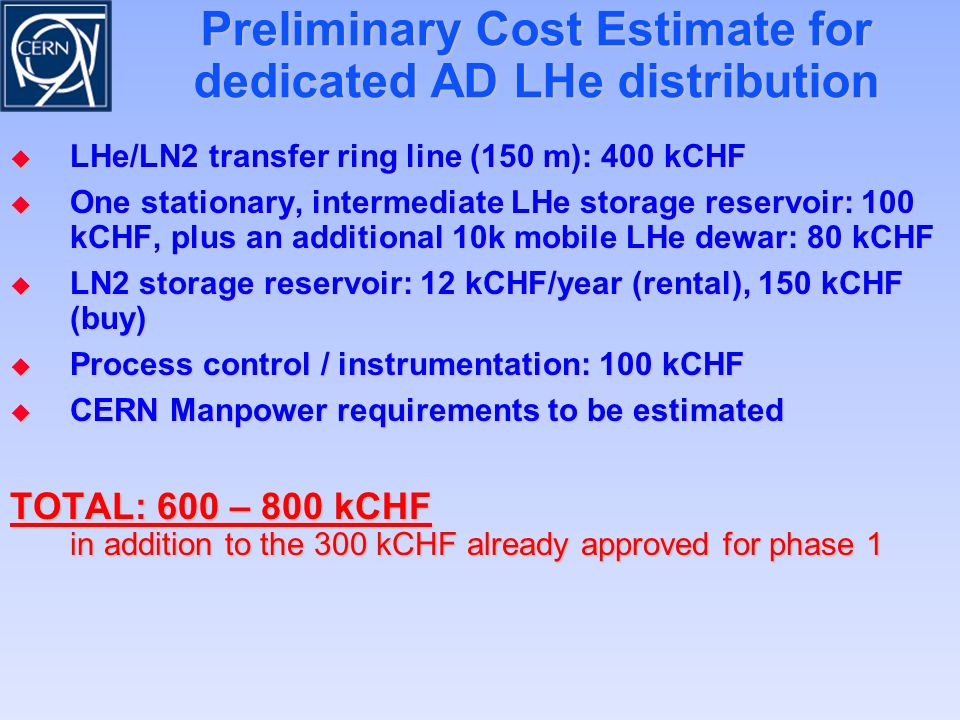 CERN

Preliminary Cost Estimate for dedicated AD LHe distribution

◆ LHe/LN2 transfer ring line (150 m): 400 kCHF

◆ One stationary, intermediate LHe storage reservoir: 100 kCHF, plus an additional 10k mobile LHe dewar: 80 kCHF

◆ LN2 storage reservoir: 12 kCHF/year (rental), 150 kCHF (buy)

◆ Process control / instrumentation: 100 kCHF

◆ CERN Manpower requirements to be estimated

TOTAL: 600 – 800 kCHF
in addition to the 300 kCHF already approved for phase 1